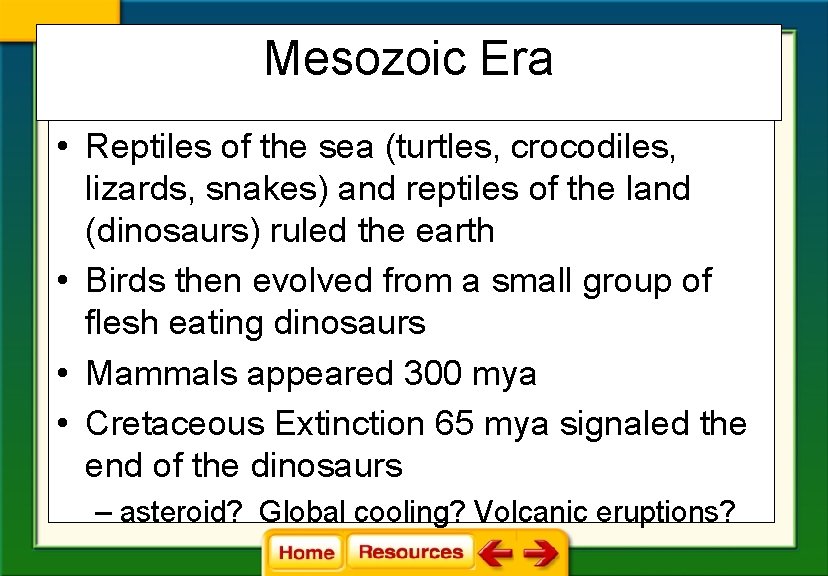 Mesozoic Era

• Reptiles of the sea (turtles, crocodiles, lizards, snakes) and reptiles of the land (dinosaurs) ruled the earth
• Birds then evolved from a small group of flesh eating dinosaurs
• Mammals appeared 300 mya
• Cretaceous Extinction 65 mya signaled the end of the dinosaurs
– asteroid? Global cooling? Volcanic eruptions?

Home Resources